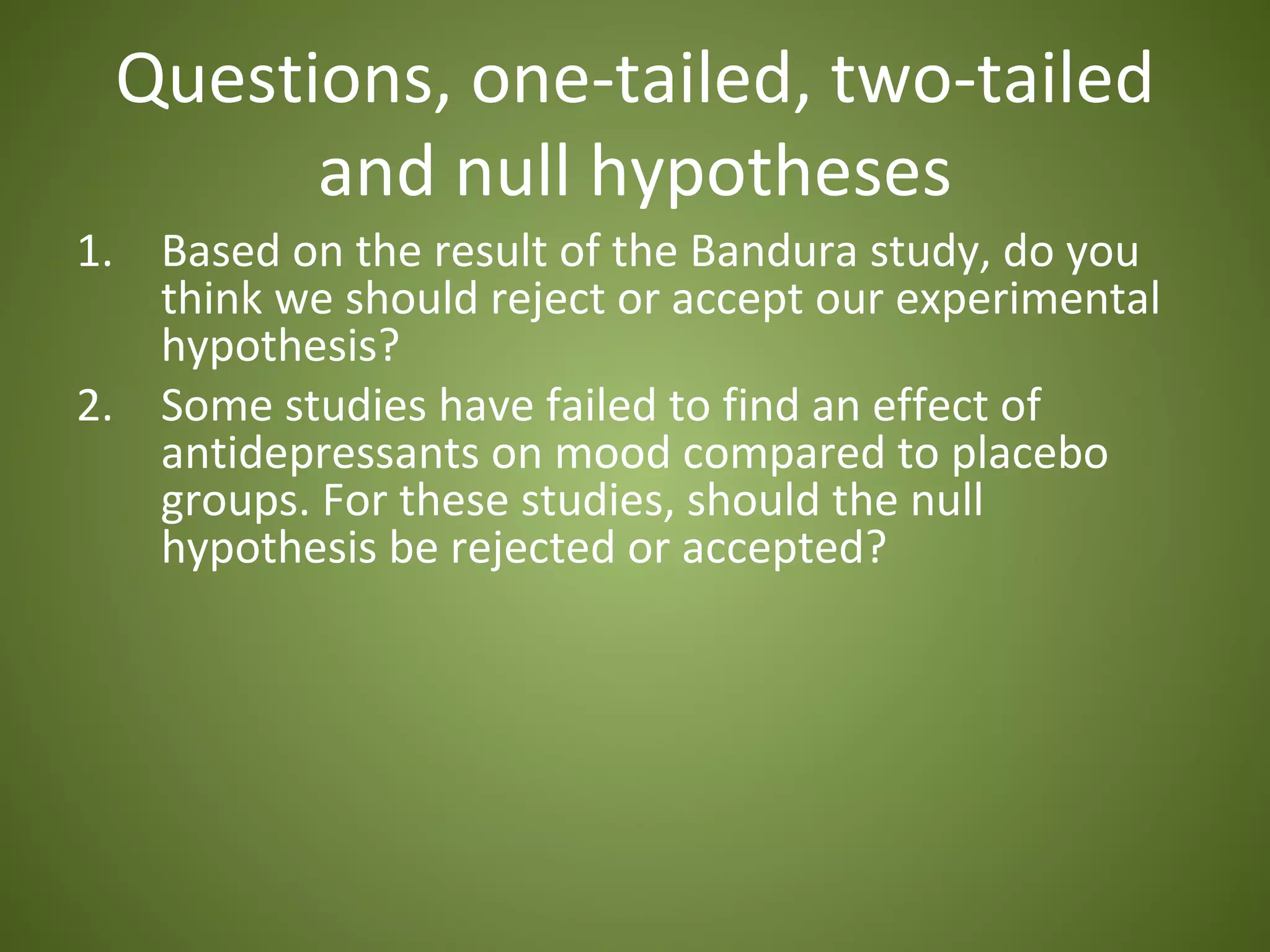 Questions, one-tailed, two-tailed and null hypotheses

1. Based on the result of the Bandura study, do you think we should reject or accept our experimental hypothesis?

2. Some studies have failed to find an effect of antidepressants on mood compared to placebo groups. For these studies, should the null hypothesis be rejected or accepted?